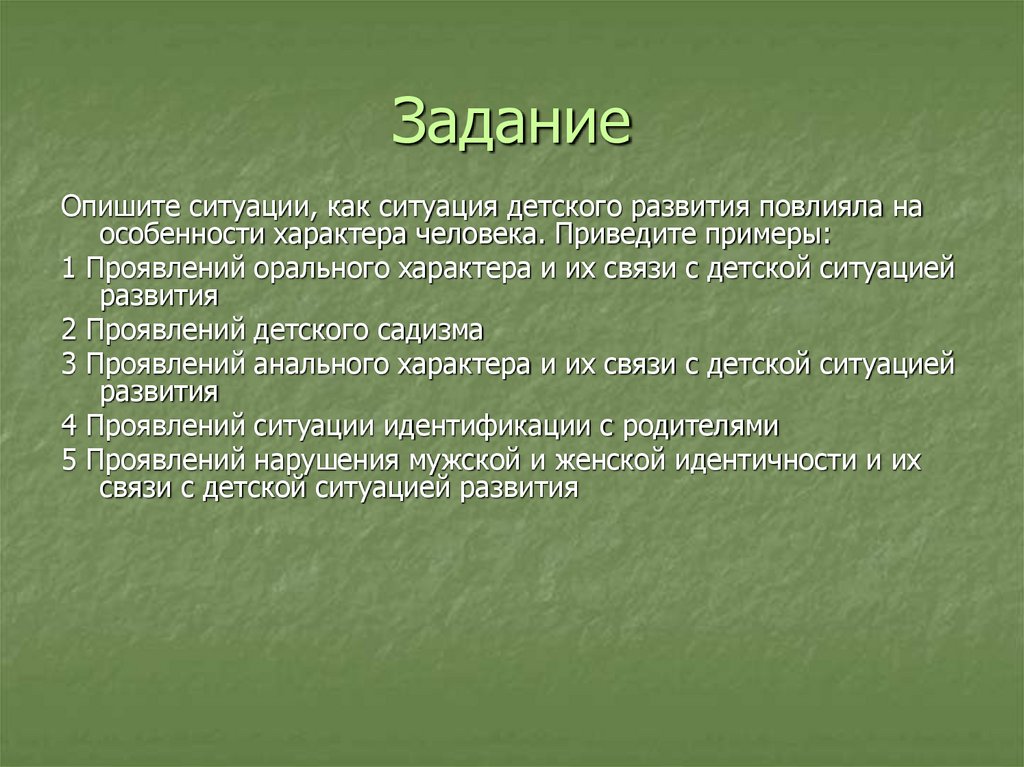 Задание

Опишите ситуации, как ситуация детского развития повлияла на особенности характера человека. Приведите примеры:

1 Проявлений орального характера и их связи с детской ситуацией развития

2 Проявлений детского садизма

3 Проявлений анального характера и их связи с детской ситуацией развития

4 Проявлений ситуации идентификации с родителями

5 Проявлений нарушения мужской и женской идентичности и их связи с детской ситуацией развития